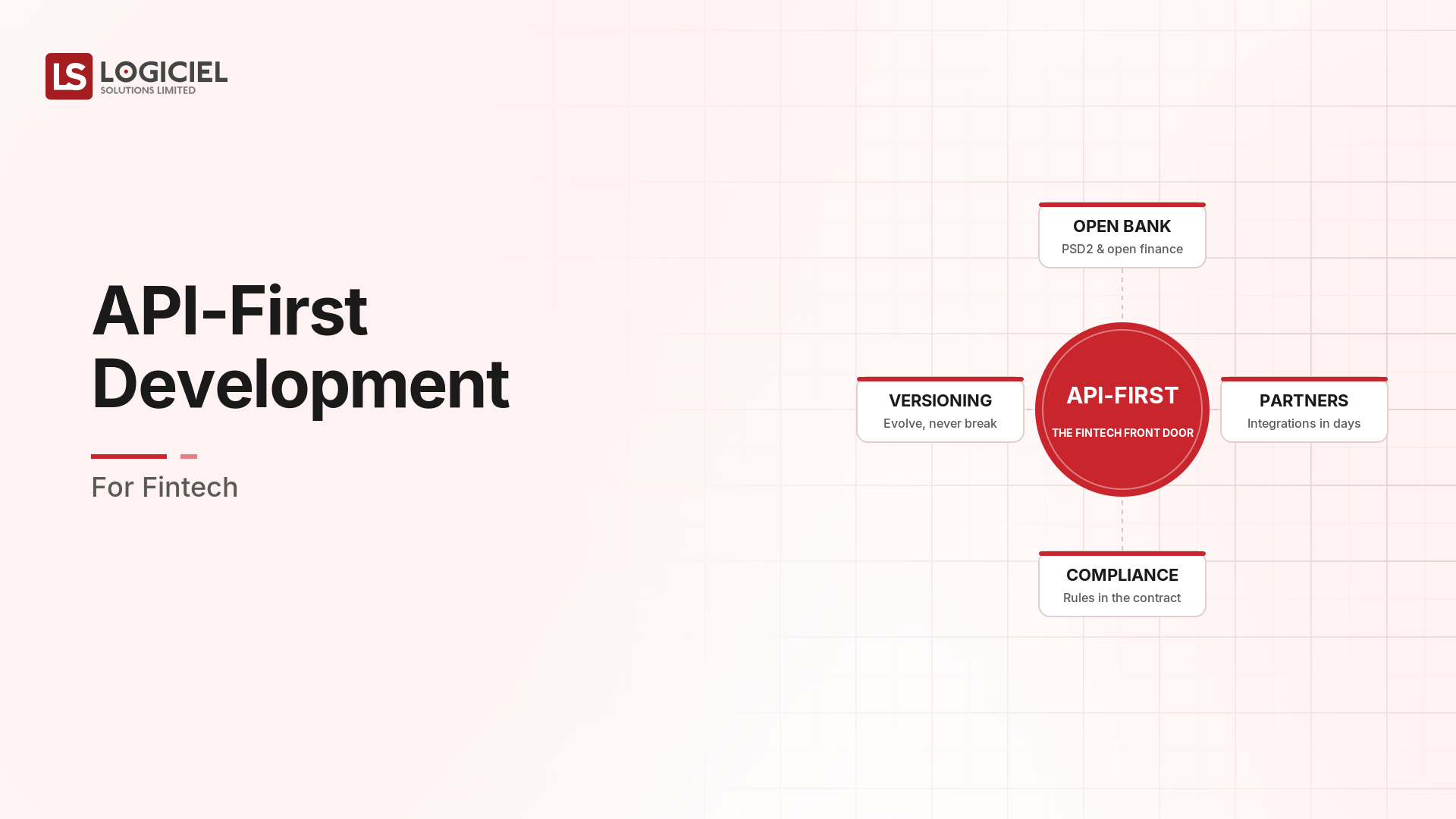 LS LOGICIEL
SOLUTIONS LIMITED

API-First Development

For Fintech

OPEN BANK
PSD2 & open finance

VERSIONING
Evolve, never break

API-FIRST
THE FINTECH FRONT DOOR

PARTNERS
Integrations in days

COMPLIANCE
Rules in the contract